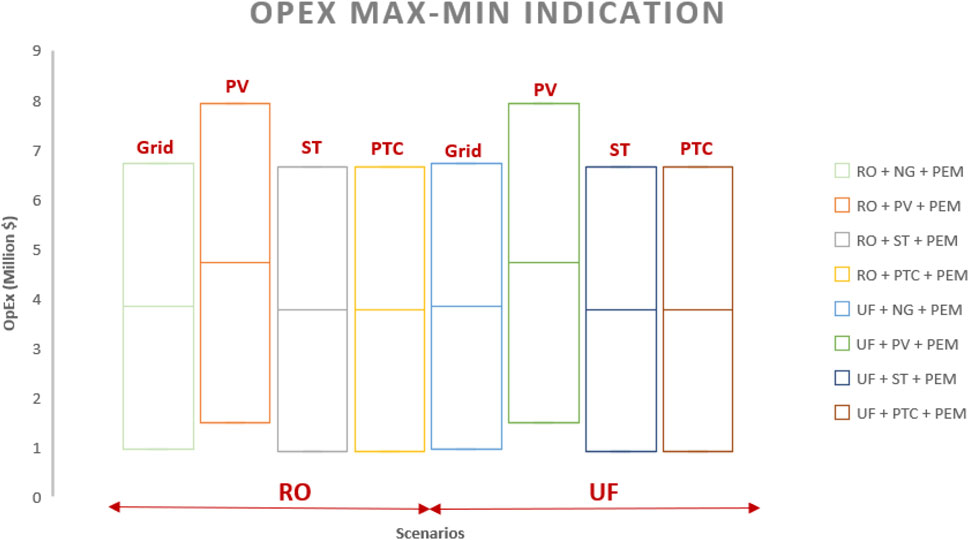 OPEX MAX-MIN INDICATION

OpEx (Million $)

9
8
7
6
5
4
3
2
1
0

Grid
PV
ST
PTC
Grid
PV
ST
PTC

RO
UF

Scenarios

RO + NG + PEM
RO + PV + PEM
RO + ST + PEM
RO + PTC + PEM
UF + NG + PEM
UF + PV + PEM
UF + ST + PEM
UF + PTC + PEM